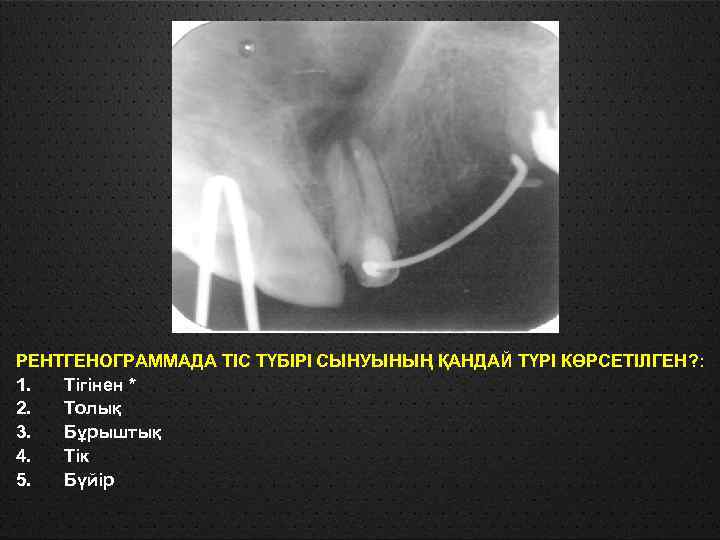 РЕНТГЕНОГРАММАДА ТІС ТҮБІРІ СЫНУЫНЫҢ ҚАНДАЙ ТҮРІ КӨРСЕТІЛГЕН?:
1. Тігінен *
2. Толық
3. Бұрыштық
4. Тік
5. Бүйір